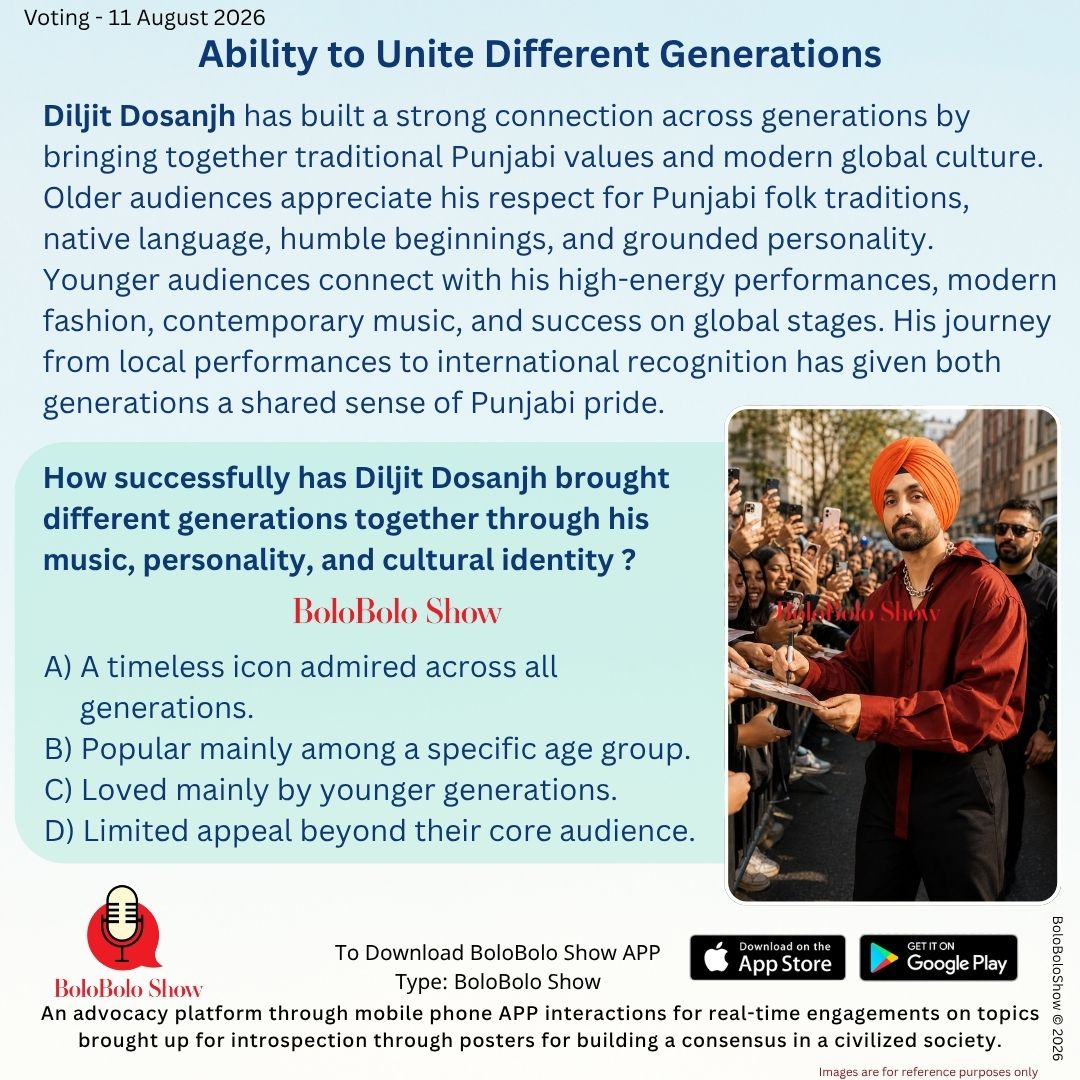 Voting - 11 August 2026

Ability to Unite Different Generations

Diljit Dosanjh has built a strong connection across generations by bringing together traditional Punjabi values and modern global culture. Older audiences appreciate his respect for Punjabi folk traditions, native language, humble beginnings, and grounded personality. Younger audiences connect with his high-energy performances, modern fashion, contemporary music, and success on global stages. His journey from local performances to international recognition has given both generations a shared sense of Punjabi pride.

How successfully has Diljit Dosanjh brought different generations together through his music, personality, and cultural identity ?

BoloBolo Show

A) A timeless icon admired across all generations.
B) Popular mainly among a specific age group.
C) Loved mainly by younger generations.
D) Limited appeal beyond their core audience.

BoloBolo Show

BoloBolo Show

To Download BoloBolo Show APP
Type: BoloBolo Show

Download on the App Store

GET IT ON Google Play

BoloBoloShow © 2026

An advocacy platform through mobile phone APP interactions for real-time engagements on topics brought up for introspection through posters for building a consensus in a civilized society.

Images are for reference purposes only